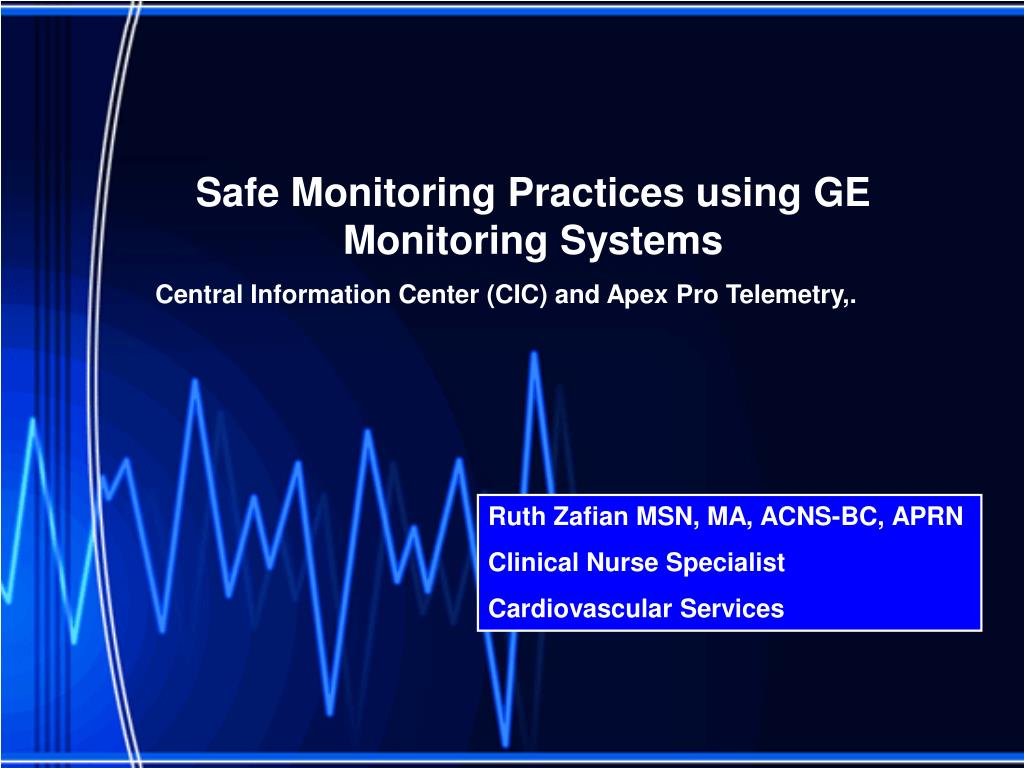 Safe Monitoring Practices using GE Monitoring Systems

Central Information Center (CIC) and Apex Pro Telemetry,.

Ruth Zafian MSN, MA, ACNS-BC, APRN

Clinical Nurse Specialist

Cardiovascular Services